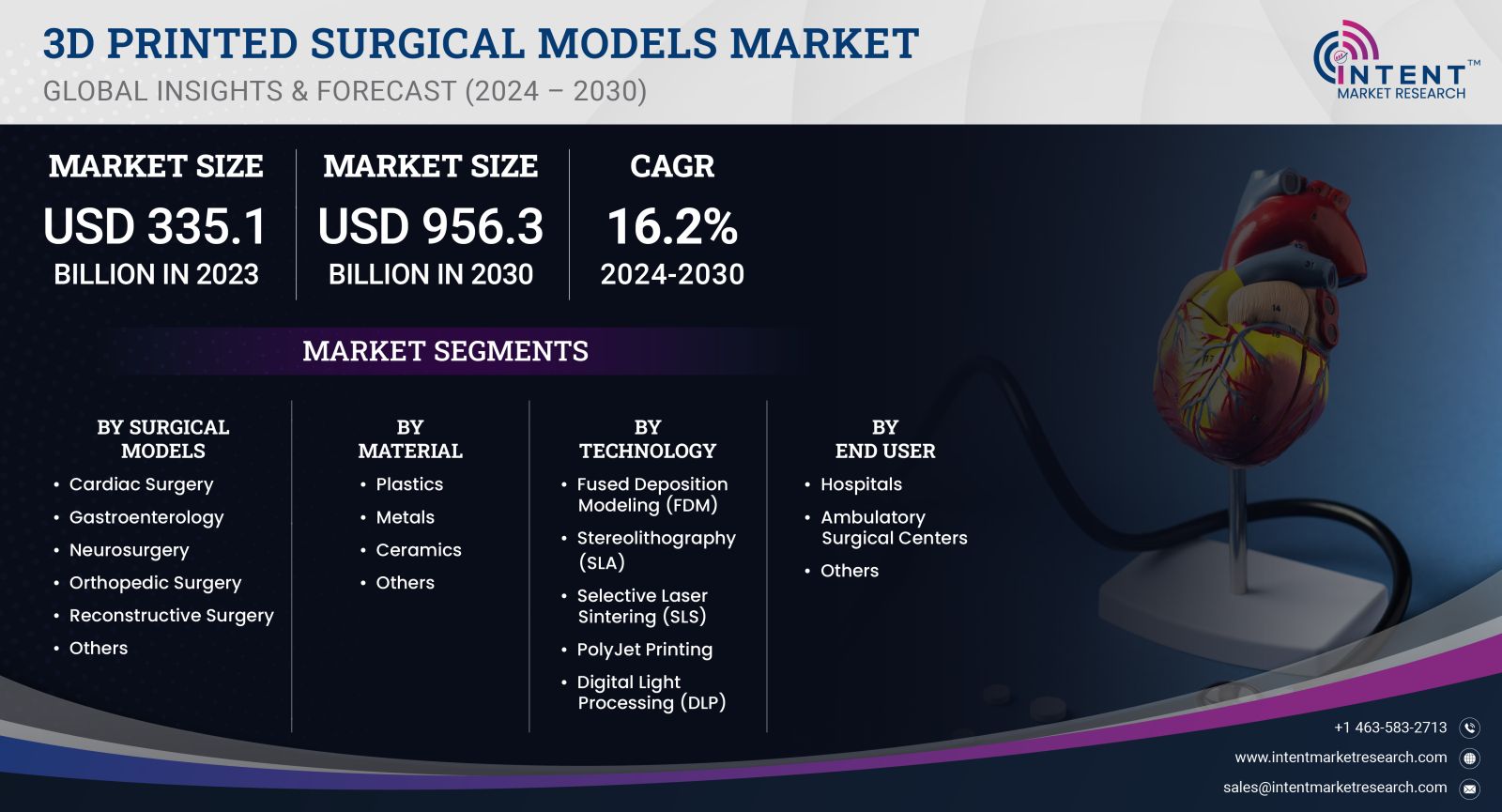 3D PRINTED SURGICAL MODELS MARKET
GLOBAL INSIGHTS & FORECAST (2024 – 2030)

INTENT™
MARKET RESEARCH

MARKET SIZE
USD 335.1
BILLION IN 2023

MARKET SIZE
USD 956.3
BILLION IN 2030

CAGR
16.2%
2024-2030

MARKET SEGMENTS

BY SURGICAL MODELS
• Cardiac Surgery
• Gastroenterology
• Neurosurgery
• Orthopedic Surgery
• Reconstructive Surgery
• Others

BY MATERIAL
• Plastics
• Metals
• Ceramics
• Others

BY TECHNOLOGY
• Fused Deposition Modeling (FDM)
• Stereolithography (SLA)
• Selective Laser Sintering (SLS)
• PolyJet Printing
• Digital Light Processing (DLP)

BY END USER
• Hospitals
• Ambulatory Surgical Centers
• Others

+1 463-583-2713
www.intentmarketresearch.com
sales@intentmarketresearch.com